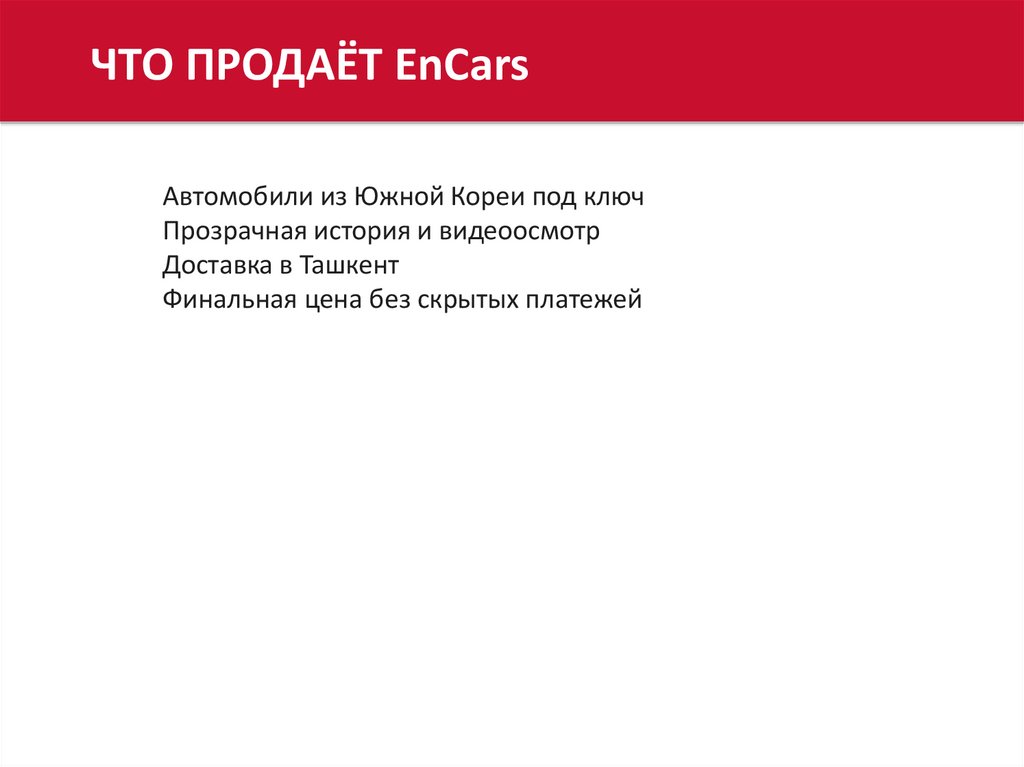 ЧТО ПРОДАЁТ EnCars

Автомобили из Южной Кореи под ключ
Прозрачная история и видеоосмотр
Доставка в Ташкент
Финальная цена без скрытых платежей